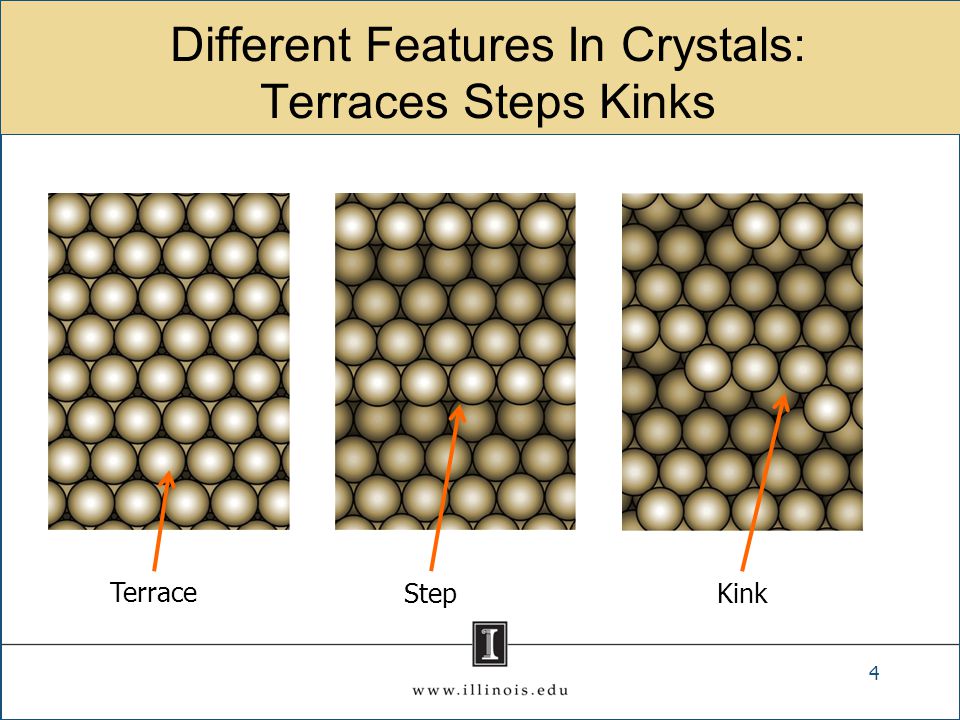 Different Features In Crystals: Terraces Steps Kinks

Terrace

Step

Kink

I

www.illinois.edu

4